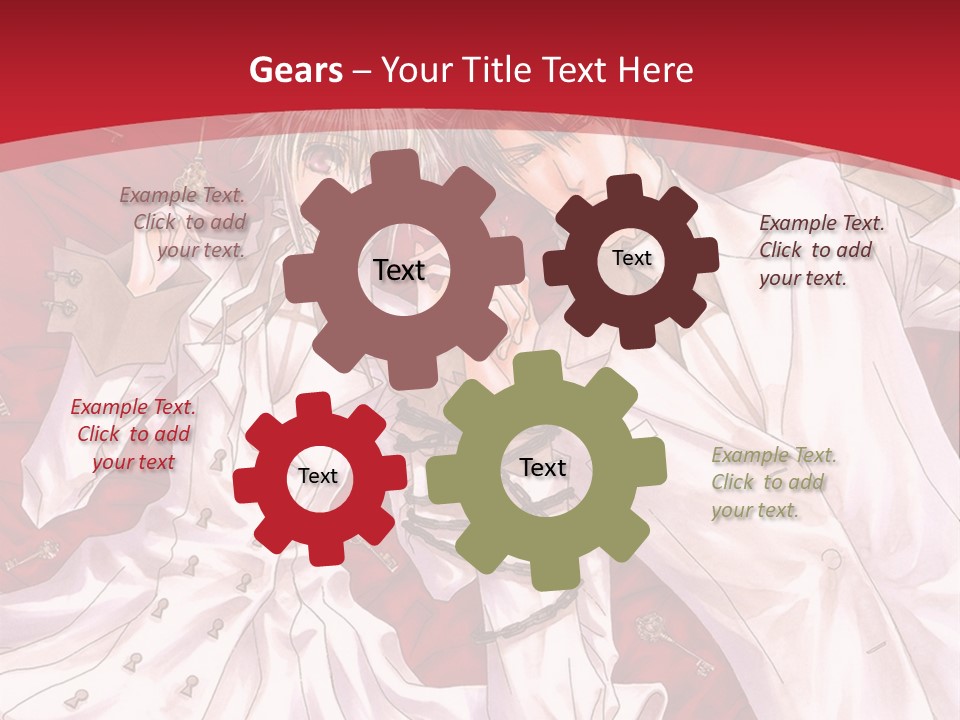 Gears – Your Title Text Here

Example Text. Click to add your text.

Text

Text

Example Text. Click to add your text.

Example Text. Click to add your text

Text

Text

Example Text. Click to add your text.